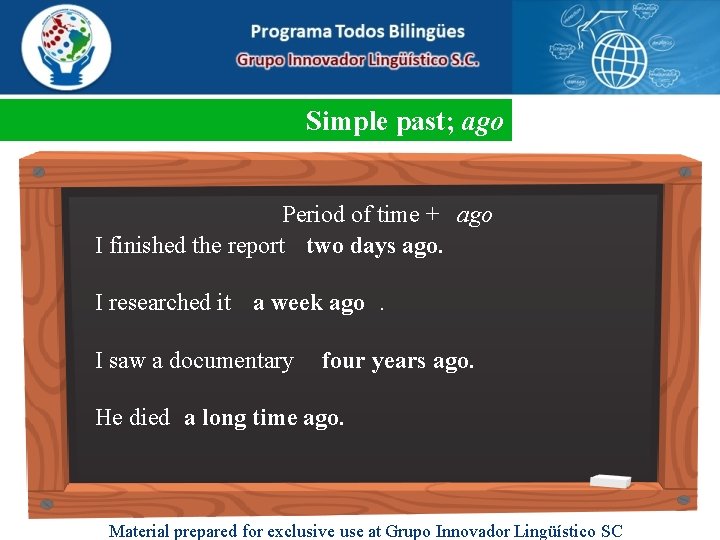 Programa Todos Bilingües
Grupo Innovador Lingüístico S.C.

Simple past; ago

Period of time + ago
I finished the report two days ago.

I researched it a week ago .

I saw a documentary four years ago.

He died a long time ago.

Material prepared for exclusive use at Grupo Innovador Lingüístico SC